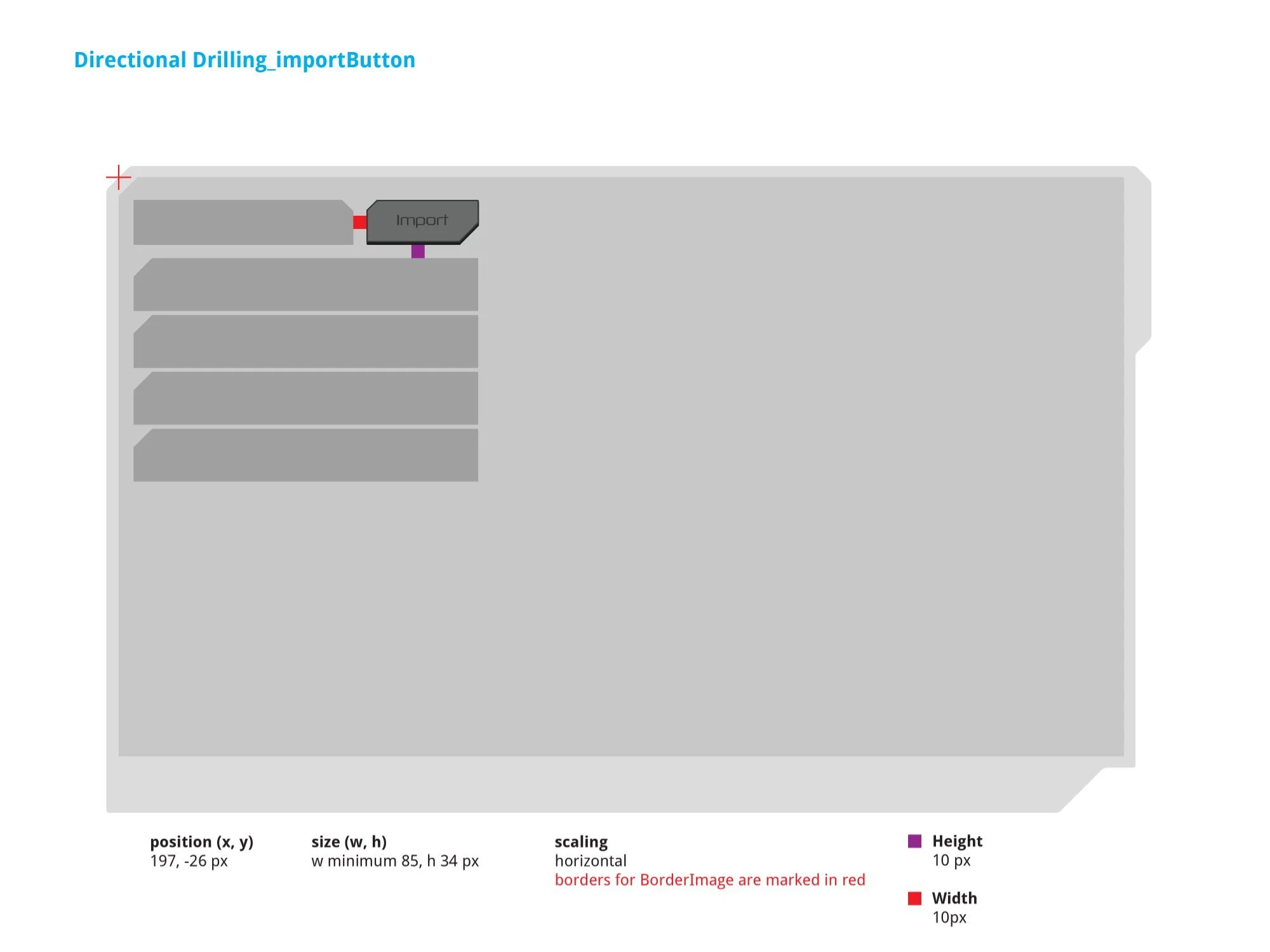 Directional Drilling_importButton

Import

position (x, y)
197, -26 px

size (w, h)
w minimum 85, h 34 px

scaling
horizontal
borders for BorderImage are marked in red

Height
10 px

Width
10px